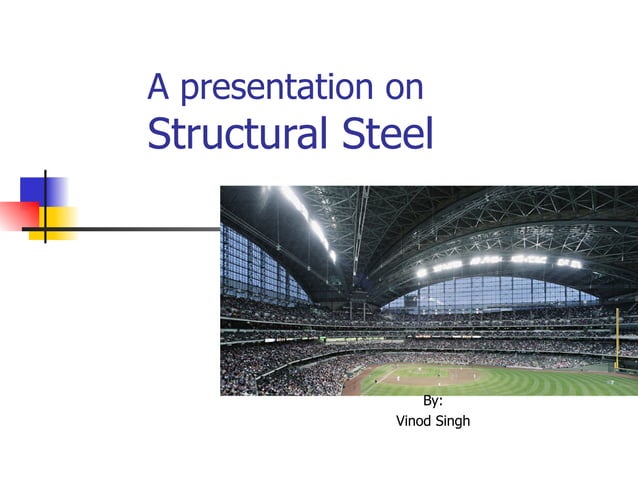 A presentation on
Structural Steel

By:
Vinod Singh